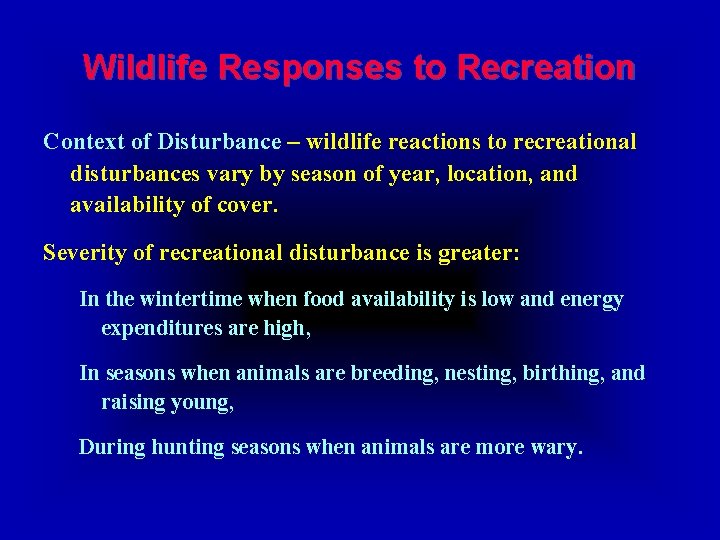 Wildlife Responses to Recreation

Context of Disturbance – wildlife reactions to recreational disturbances vary by season of year, location, and availability of cover.

Severity of recreational disturbance is greater:

In the wintertime when food availability is low and energy expenditures are high,

In seasons when animals are breeding, nesting, birthing, and raising young,

During hunting seasons when animals are more wary.